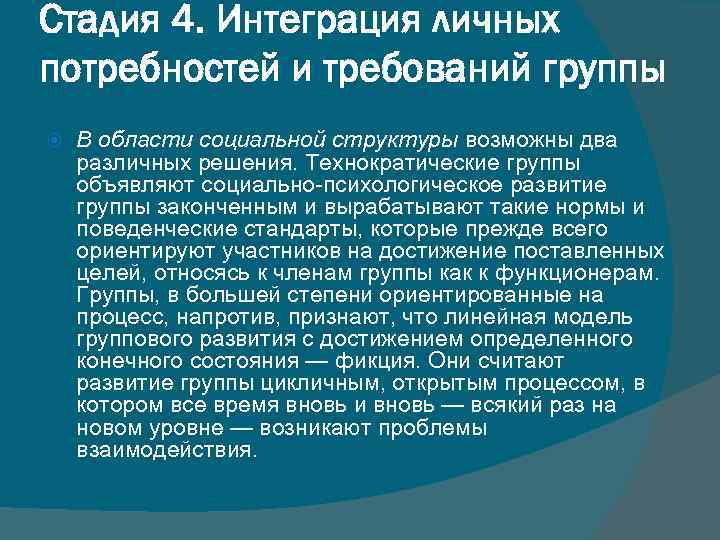 Стадия 4. Интеграция личных потребностей и требований группы

В области социальной структуры возможны два различных решения. Технократические группы объявляют социально-психологическое развитие группы законченным и вырабатывают такие нормы и поведенческие стандарты, которые прежде всего ориентируют участников на достижение поставленных целей, относясь к членам группы как к функционерам. Группы, в большей степени ориентированные на процесс, напротив, признают, что линейная модель группового развития с достижением определенного конечного состояния — фикция. Они считают развитие группы цикличным, открытым процессом, в котором все время вновь и вновь — всякий раз на новом уровне — возникают проблемы взаимодействия.